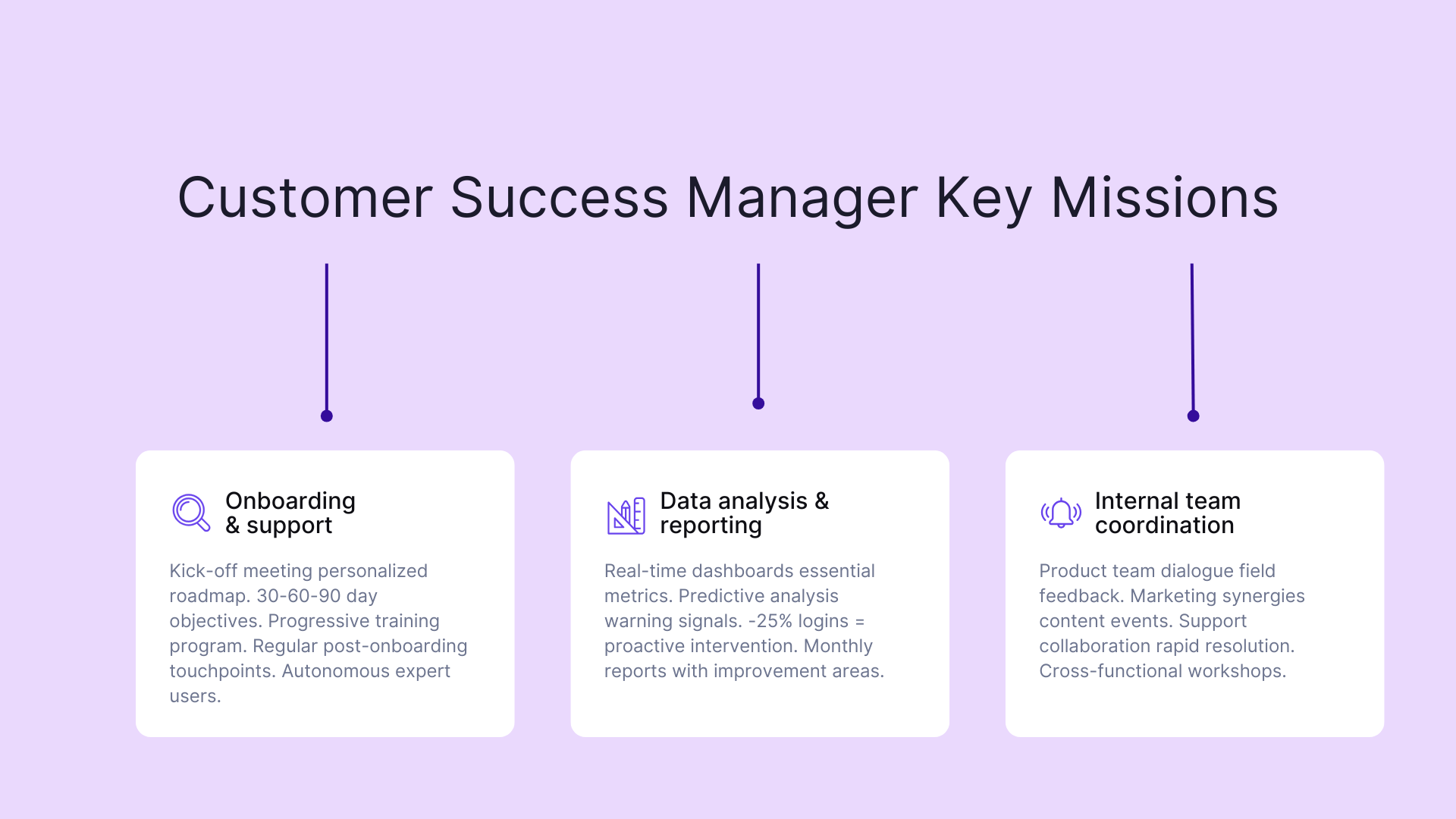 Customer Success Manager Key Missions

Onboarding & support

Kick-off meeting personalized roadmap. 30-60-90 day objectives. Progressive training program. Regular post-onboarding touchpoints. Autonomous expert users.

Data analysis & reporting

Real-time dashboards essential metrics. Predictive analysis warning signals. -25% logins = proactive intervention. Monthly reports with improvement areas.

Internal team coordination

Product team dialogue field feedback. Marketing synergies content events. Support collaboration rapid resolution. Cross-functional workshops.